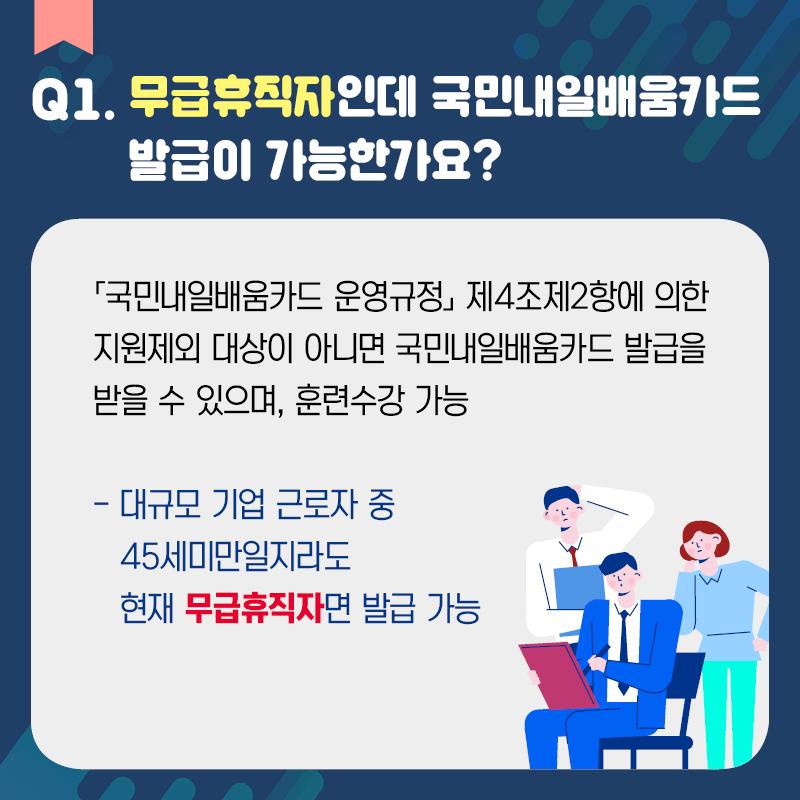 Q1. 무급휴직자인데 국민내일배움카드 발급이 가능한가요?

「국민내일배움카드 운영규정」 제4조제2항에 의한 지원제외 대상이 아니면 국민내일배움카드 발급을 받을 수 있으며, 훈련수강 가능

- 대규모 기업 근로자 중 45세미만일지라도 현재 무급휴직자면 발급 가능